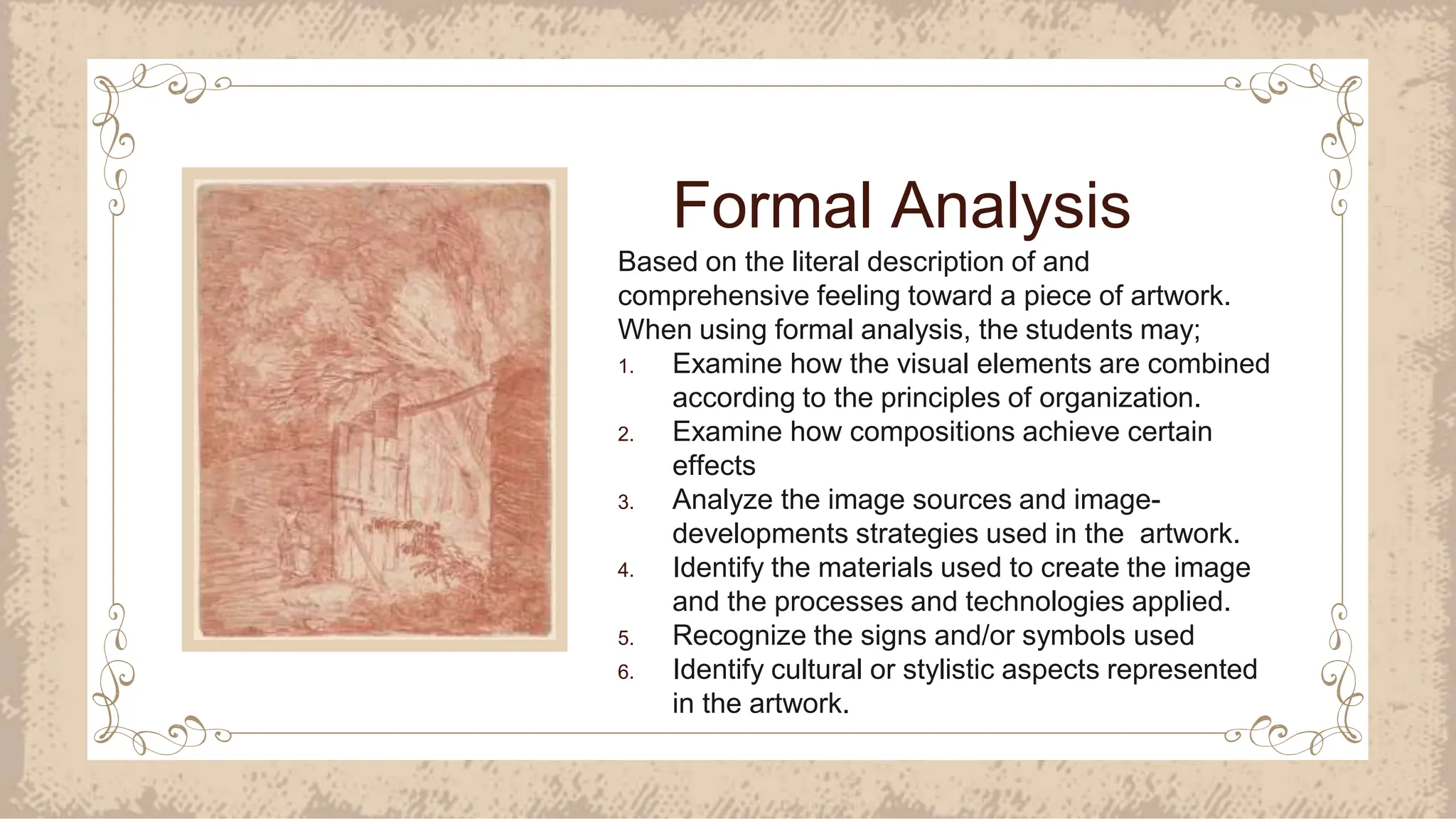 Formal Analysis

Based on the literal description of and comprehensive feeling toward a piece of artwork. When using formal analysis, the students may;

1. Examine how the visual elements are combined according to the principles of organization.
2. Examine how compositions achieve certain effects
3. Analyze the image sources and image-developments strategies used in the  artwork.
4. Identify the materials used to create the image and the processes and technologies applied.
5. Recognize the signs and/or symbols used
6. Identify cultural or stylistic aspects represented in the artwork.